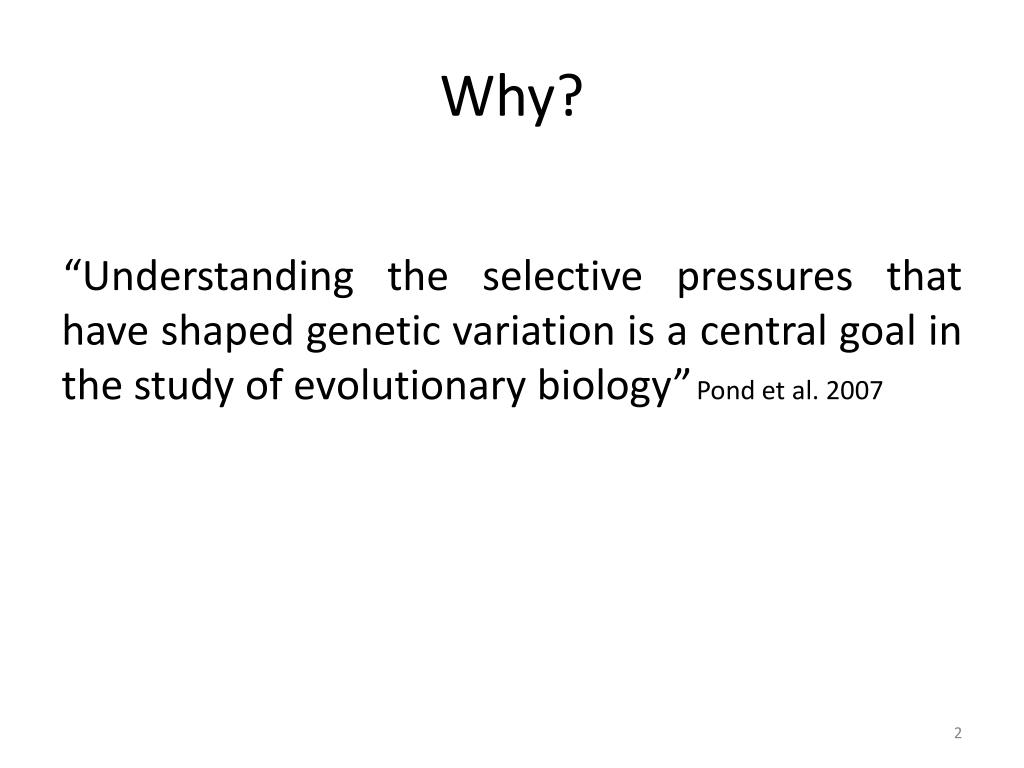 Why?

“Understanding the selective pressures that have shaped genetic variation is a central goal in the study of evolutionary biology” Pond et al. 2007

2